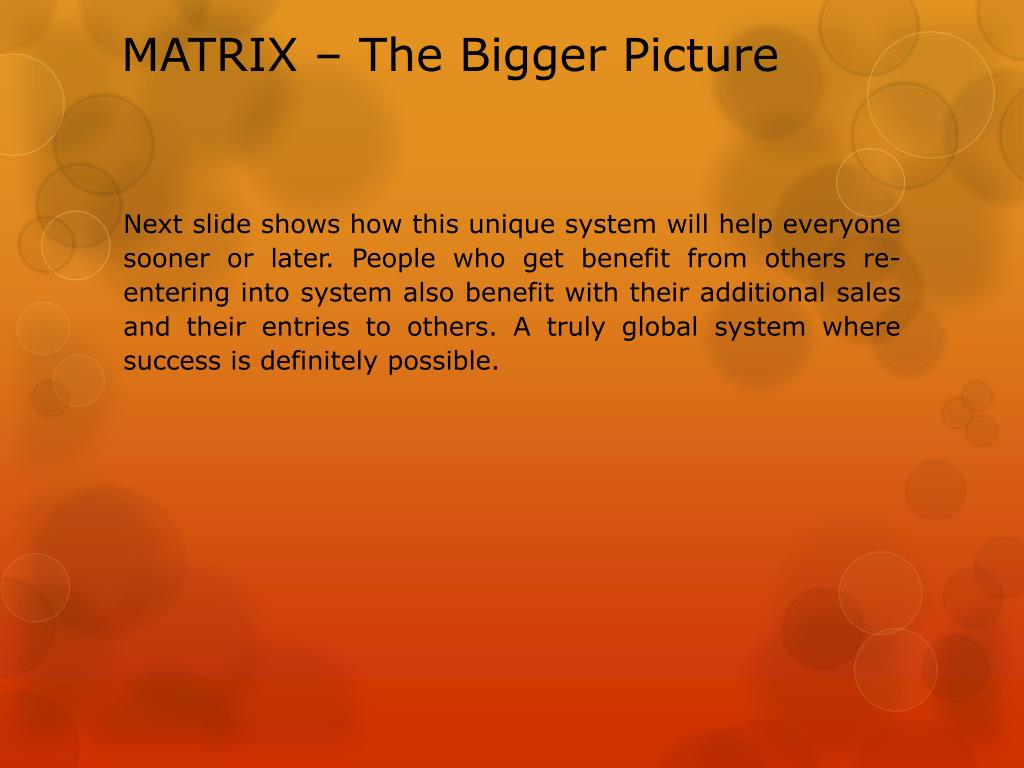 MATRIX – The Bigger Picture

Next slide shows how this unique system will help everyone sooner or later. People who get benefit from others re-entering into system also benefit with their additional sales and their entries to others. A truly global system where success is definitely possible.